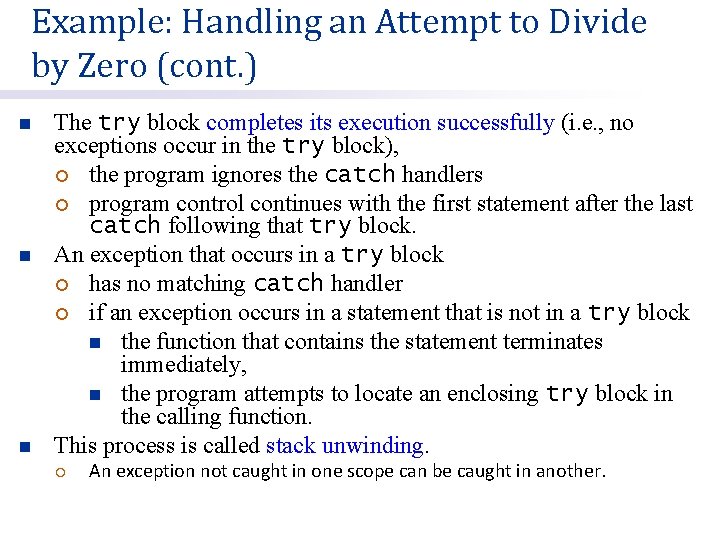 Example: Handling an Attempt to Divide by Zero (cont.)

The try block completes its execution successfully (i.e., no exceptions occur in the try block),

the program ignores the catch handlers

program control continues with the first statement after the last catch following that try block.

An exception that occurs in a try block

has no matching catch handler

if an exception occurs in a statement that is not in a try block

the function that contains the statement terminates immediately,

the program attempts to locate an enclosing try block in the calling function.

This process is called stack unwinding.

An exception not caught in one scope can be caught in another.